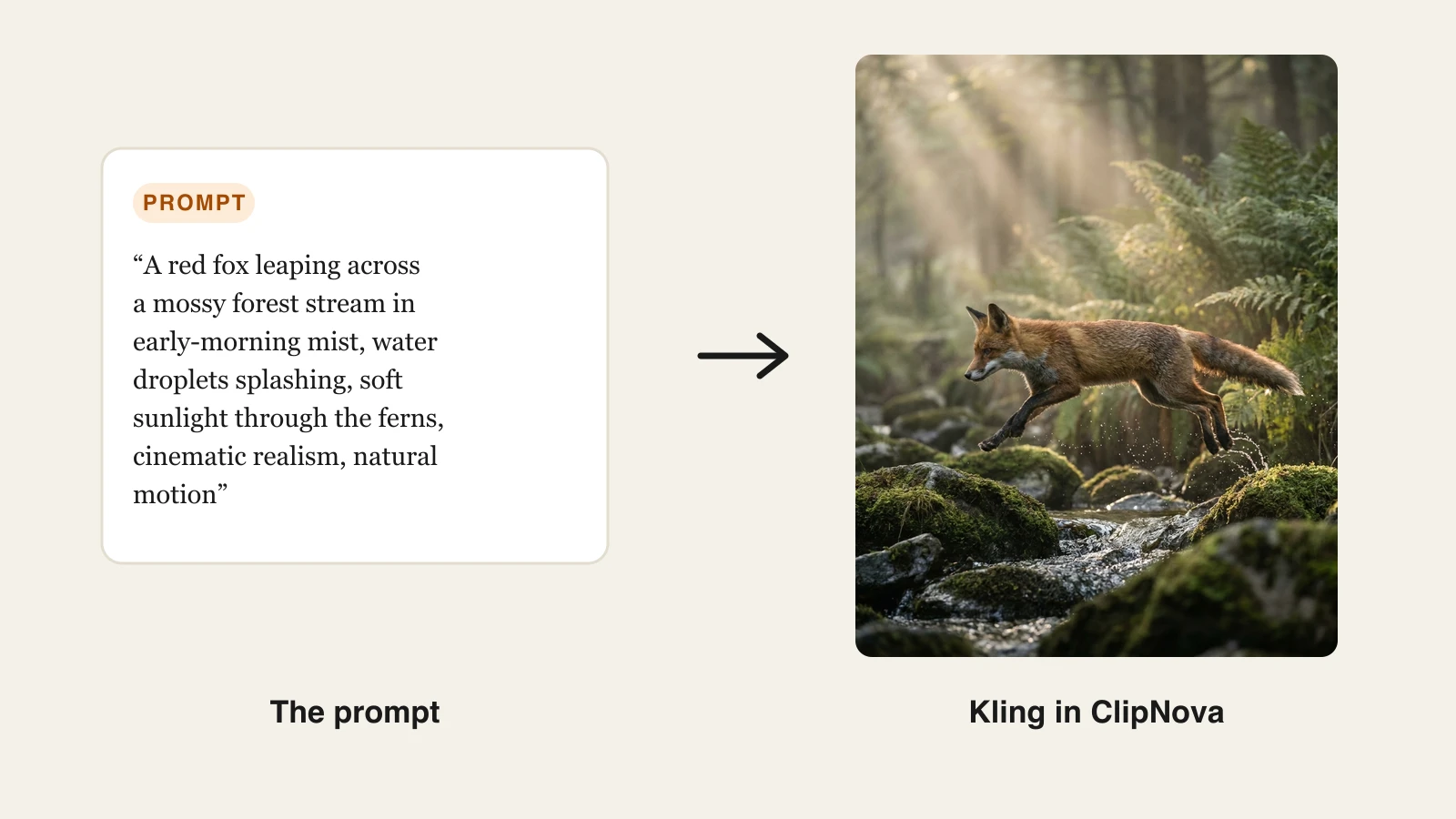 PROMPT

“A red fox leaping across a mossy forest stream in early-morning mist, water droplets splashing, soft sunlight through the ferns, cinematic realism, natural motion”

The prompt

Kling in ClipNova